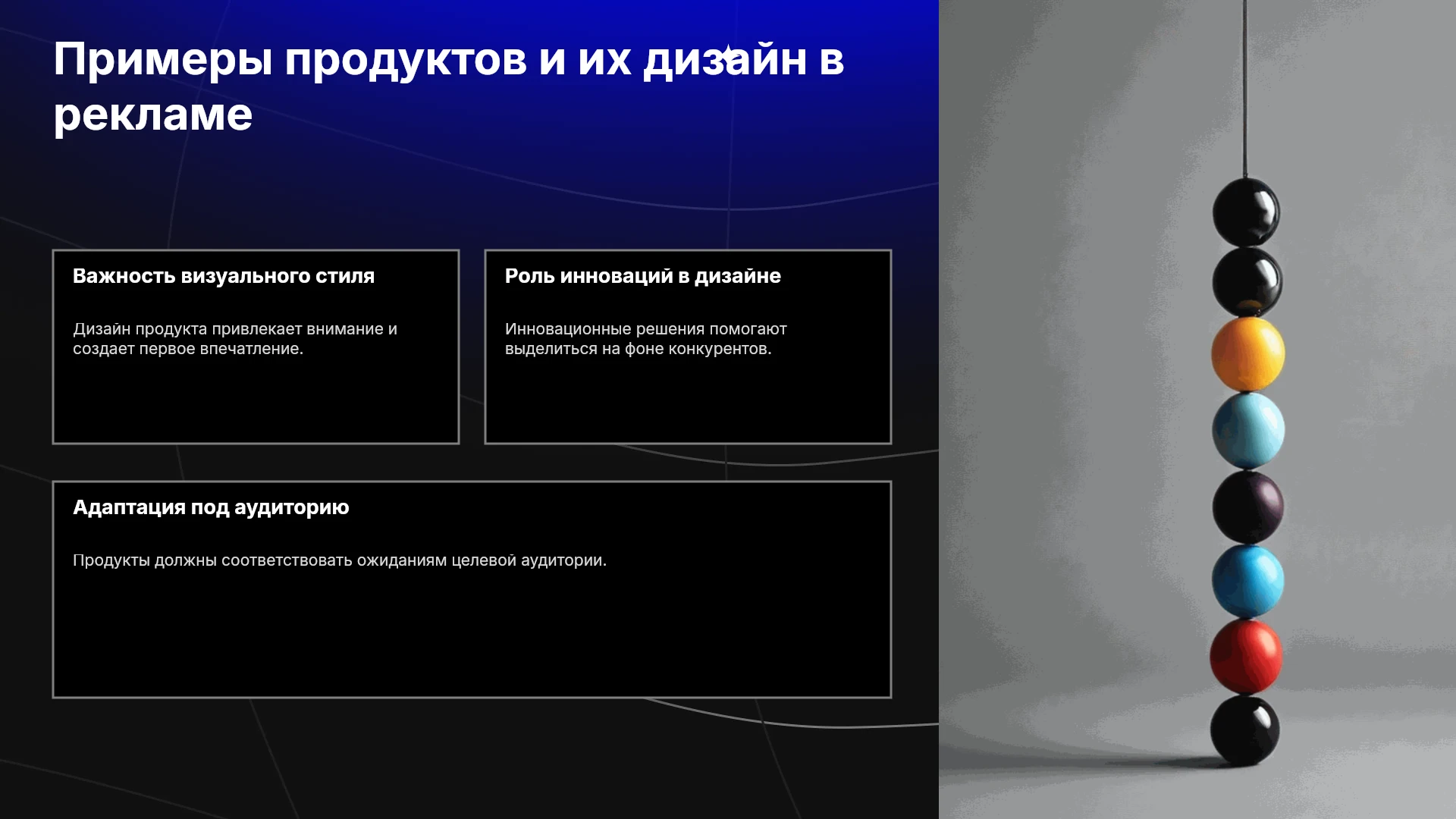 Примеры продуктов и их дизайн в рекламе

Важность визуального стиля

Дизайн продукта привлекает внимание и создает первое впечатление.

Роль инноваций в дизайне

Инновационные решения помогают выделиться на фоне конкурентов.

Адаптация под аудиторию

Продукты должны соответствовать ожиданиям целевой аудитории.